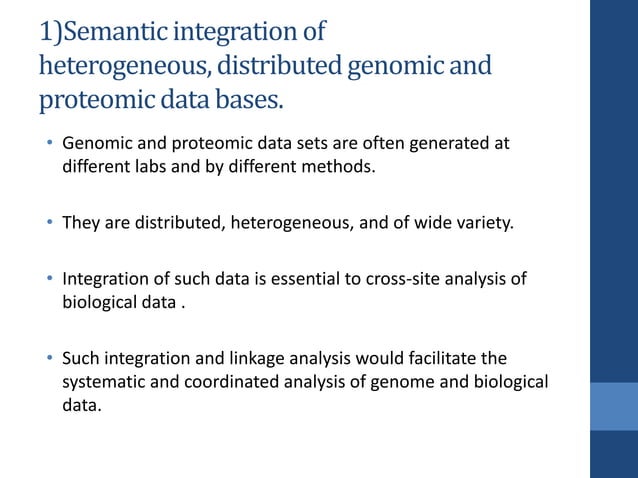 1)Semantic integration of heterogeneous, distributed genomic and proteomic data bases.

• Genomic and proteomic data sets are often generated at different labs and by different methods.

• They are distributed, heterogeneous, and of wide variety.

• Integration of such data is essential to cross-site analysis of biological data .

• Such integration and linkage analysis would facilitate the systematic and coordinated analysis of genome and biological data.